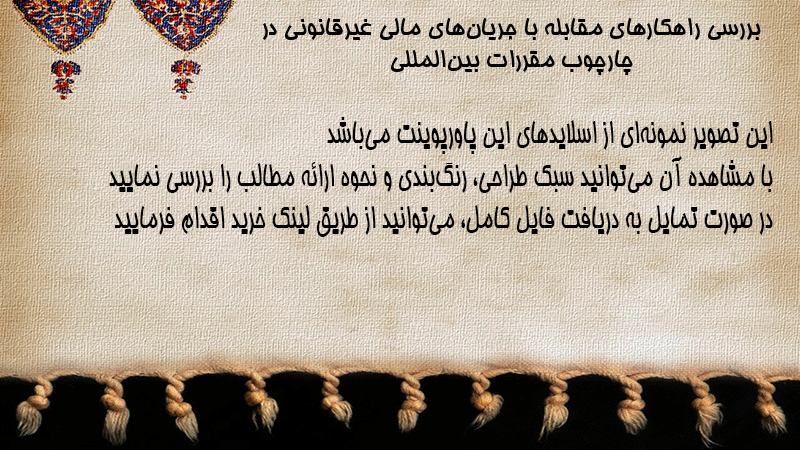 بررسی راهکارهای مقابله با جریان‌های مالی غیرقانونی در چارچوب مقررات بین‌المللی

این تصویر نمونه‌ای از اسلایدهای این پاورپوینت می‌باشد
با مشاهده آن می‌توانید سبک طراحی، رنگ‌بندی و نحوه ارائه مطالب را بررسی نمایید
در صورت تمایل به دریافت فایل کامل، می‌توانید از طریق لینک خرید اقدام فرمایید